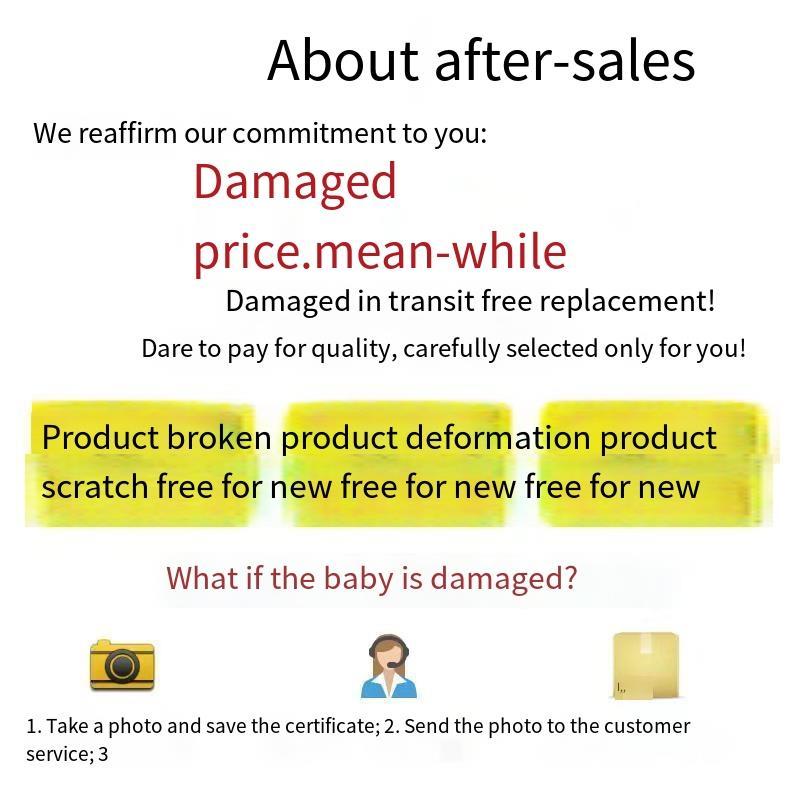 About after-sales

We reaffirm our commitment to you:

Damaged

price.mean-while

Damaged in transit free replacement!

Dare to pay for quality, carefully selected only for you!

Product broken product deformation product scratch free for new free for new free for new

What if the baby is damaged?

1. Take a photo and save the certificate; 2. Send the photo to the customer service; 3